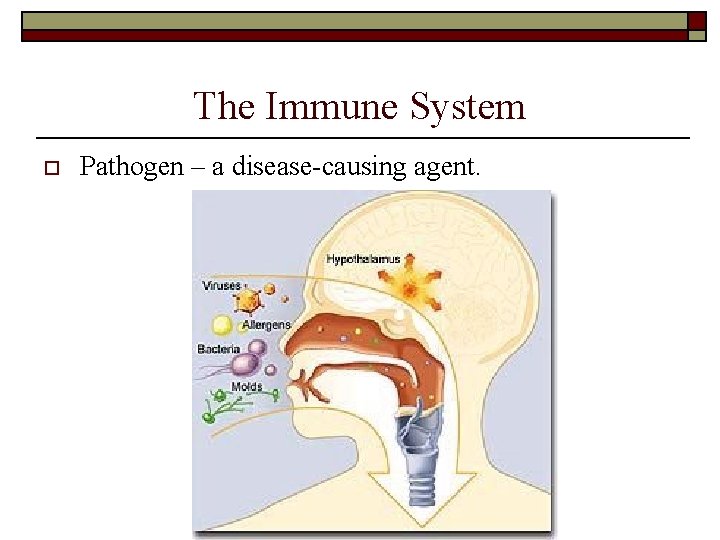 The Immune System

Pathogen – a disease-causing agent.

Hypothalamus
Viruses
Allergens
Bacteria
Molds